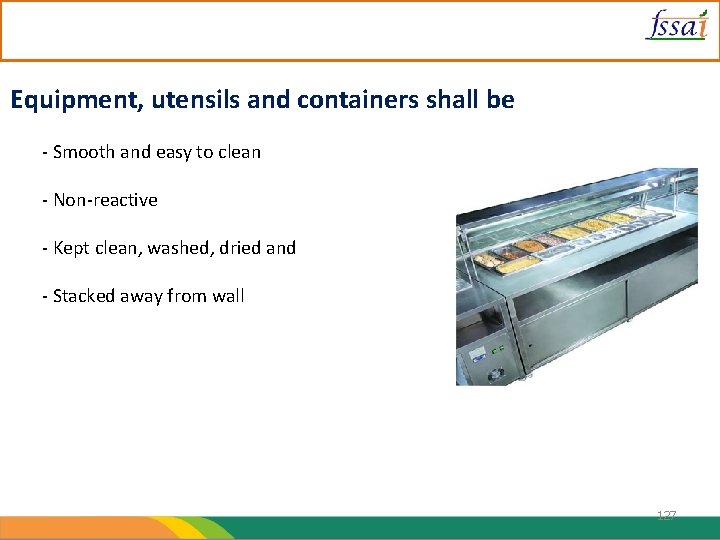 fssai

Equipment, utensils and containers shall be

- Smooth and easy to clean

- Non-reactive

- Kept clean, washed, dried and

- Stacked away from wall

127